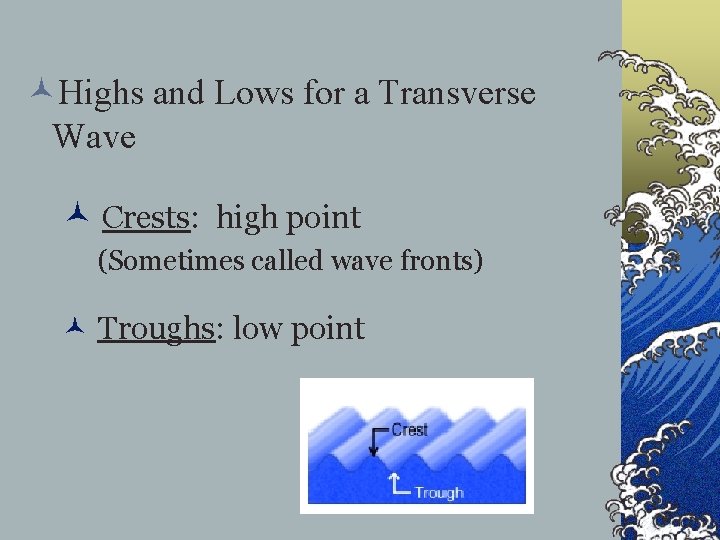 Highs and Lows for a Transverse Wave

Crests: high point (Sometimes called wave fronts)

Troughs: low point

Crest

Trough